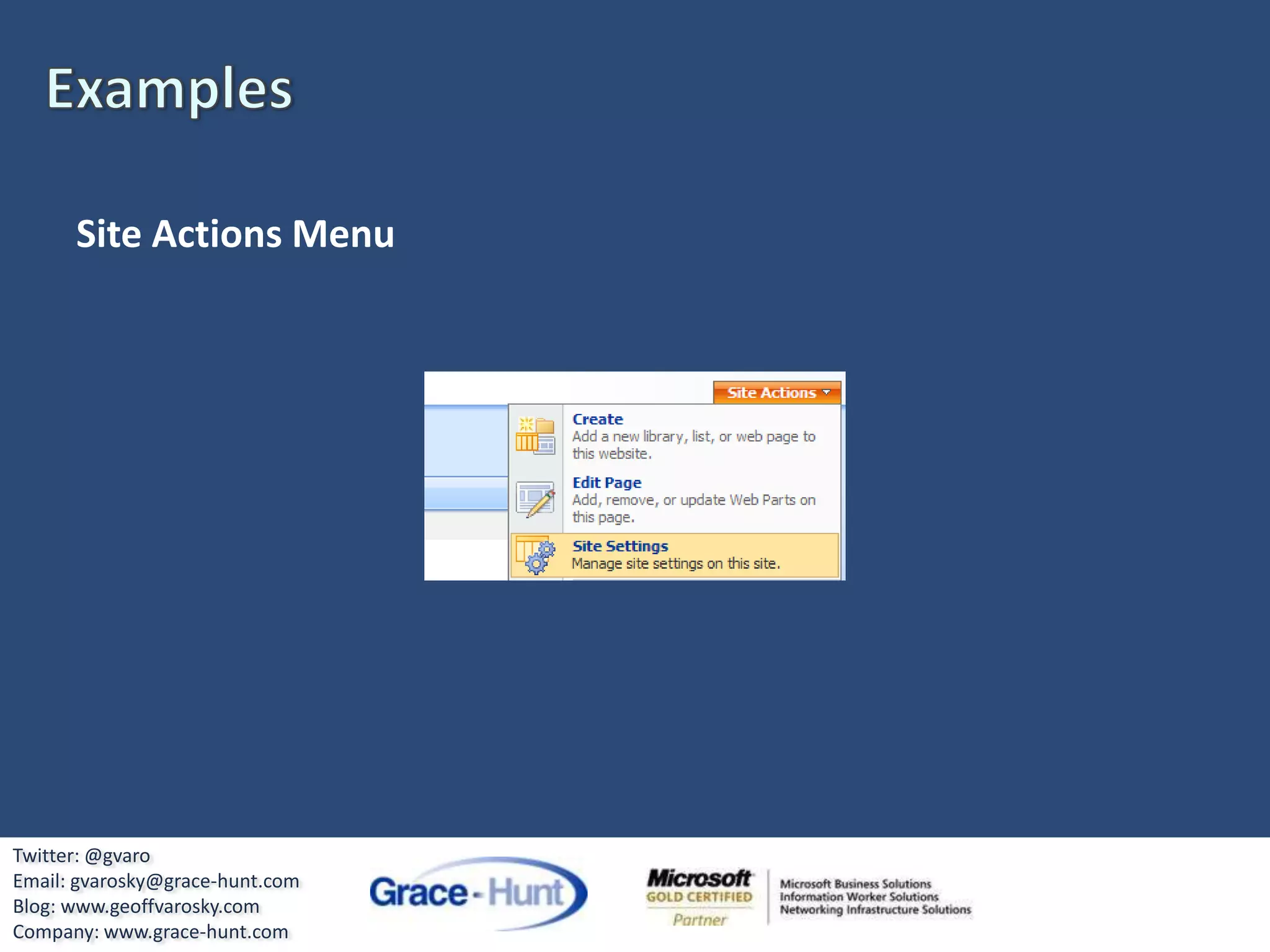 Examples

Site Actions Menu

Site Actions

Create
Add a new library, list, or web page to this website.

Edit Page
Add, remove, or update Web Parts on this page.

Site Settings
Manage site settings on this site.

Twitter: @gvaro
Email: gvarosky@grace-hunt.com
Blog: www.geoffvarosky.com
Company: www.grace-hunt.com

Grace-Hunt

Microsoft
GOLD CERTIFIED
Partner

Microsoft Business Solutions
Information Worker Solutions
Networking Infrastructure Solutions